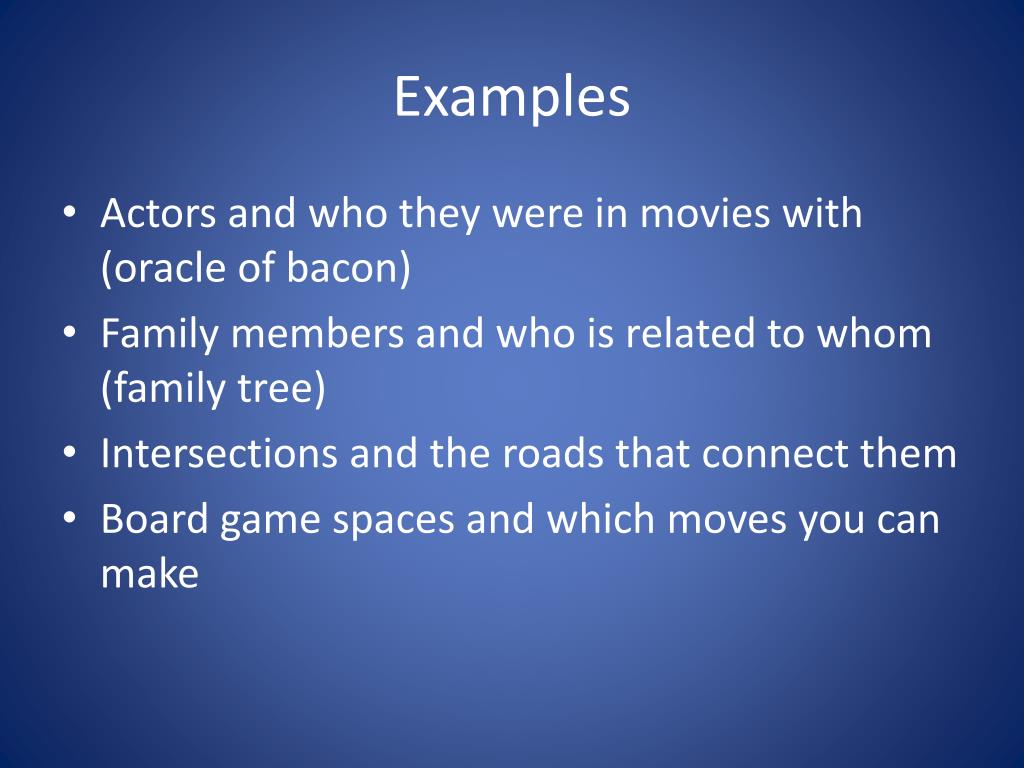 Examples

• Actors and who they were in movies with (oracle of bacon)
• Family members and who is related to whom (family tree)
• Intersections and the roads that connect them
• Board game spaces and which moves you can make